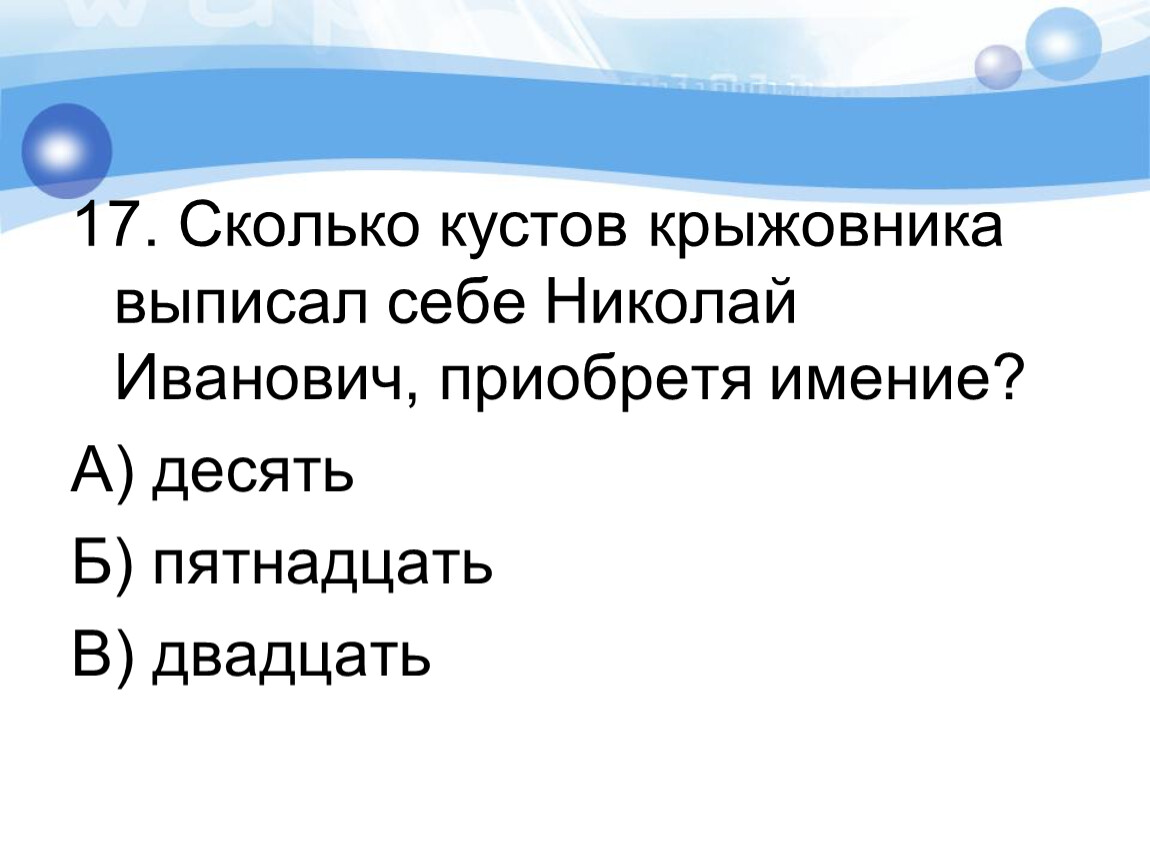 17. Сколько кустов крыжовника выписал себе Николай Иванович, приобретя имение?

А) десять

Б) пятнадцать

В) двадцать